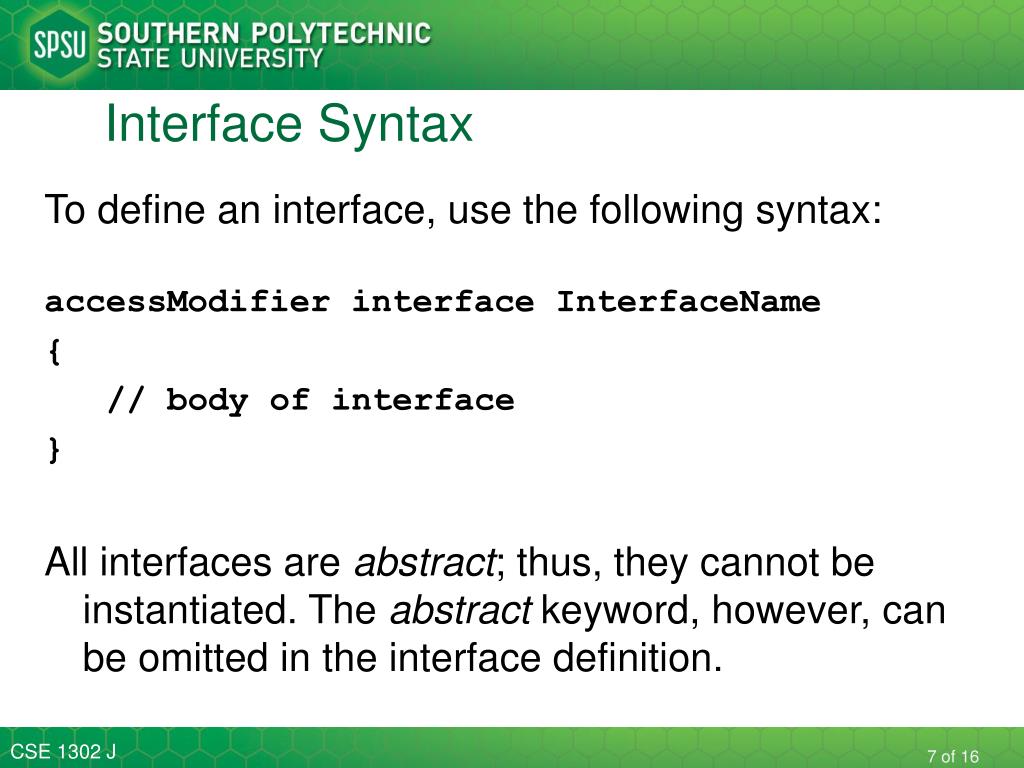 SPSU SOUTHERN POLYTECHNIC STATE UNIVERSITY

Interface Syntax

To define an interface, use the following syntax:

accessModifier interface InterfaceName
{
   // body of interface
}

All interfaces are abstract; thus, they cannot be instantiated. The abstract keyword, however, can be omitted in the interface definition.

CSE 1302 J

7 of 16